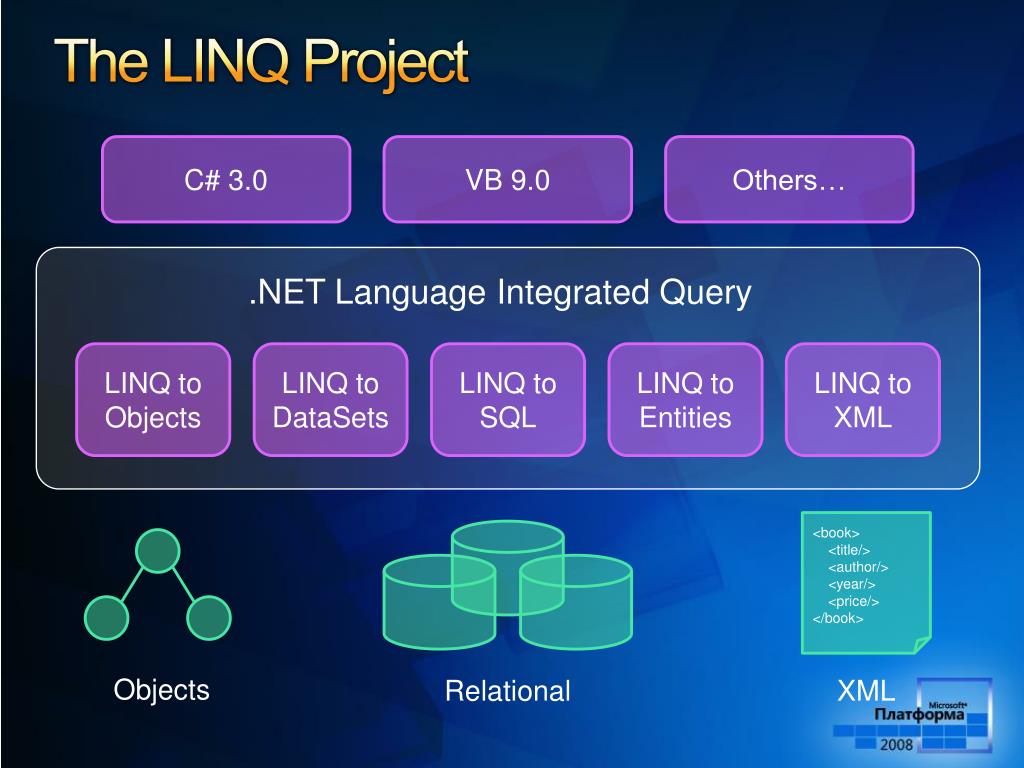 The LINQ Project

C# 3.0

VB 9.0

Others…

.NET Language Integrated Query

LINQ to Objects

LINQ to DataSets

LINQ to SQL

LINQ to Entities

LINQ to XML

<book>
<title/>
<author/>
<year/>
<price/>
</book>

Objects

Relational

XML

Microsoft
Платформа
2008